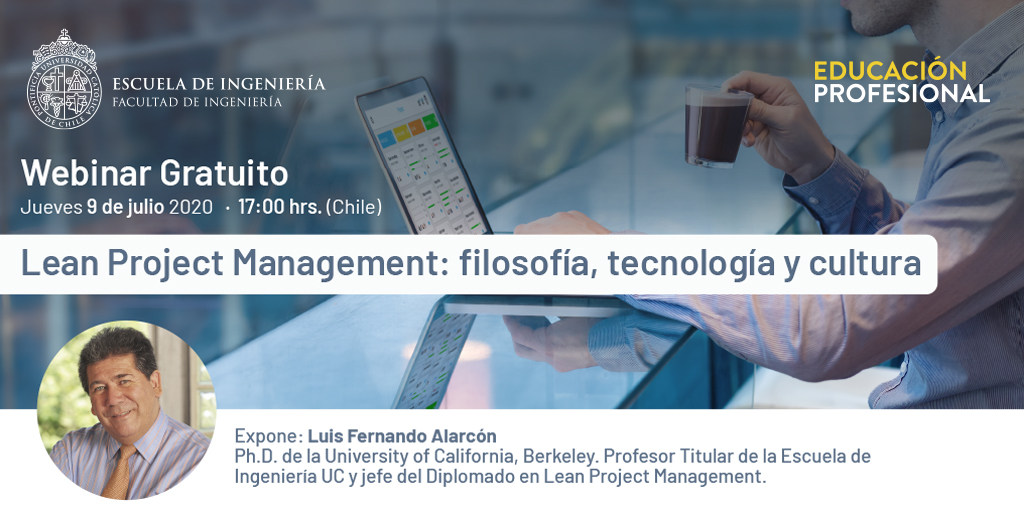 PONTIFICIA UNIVERSIDAD CATÓLICA DE CHILE

ESCUELA DE INGENIERÍA
FACULTAD DE INGENIERÍA

EDUCACIÓN
PROFESIONAL

Webinar Gratuito
Jueves 9 de julio 2020 · 17:00 hrs. (Chile)

Lean Project Management: filosofía, tecnología y cultura

Expone: Luis Fernando Alarcón
Ph.D. de la University of California, Berkeley. Profesor Titular de la Escuela de Ingeniería UC y jefe del Diplomado en Lean Project Management.